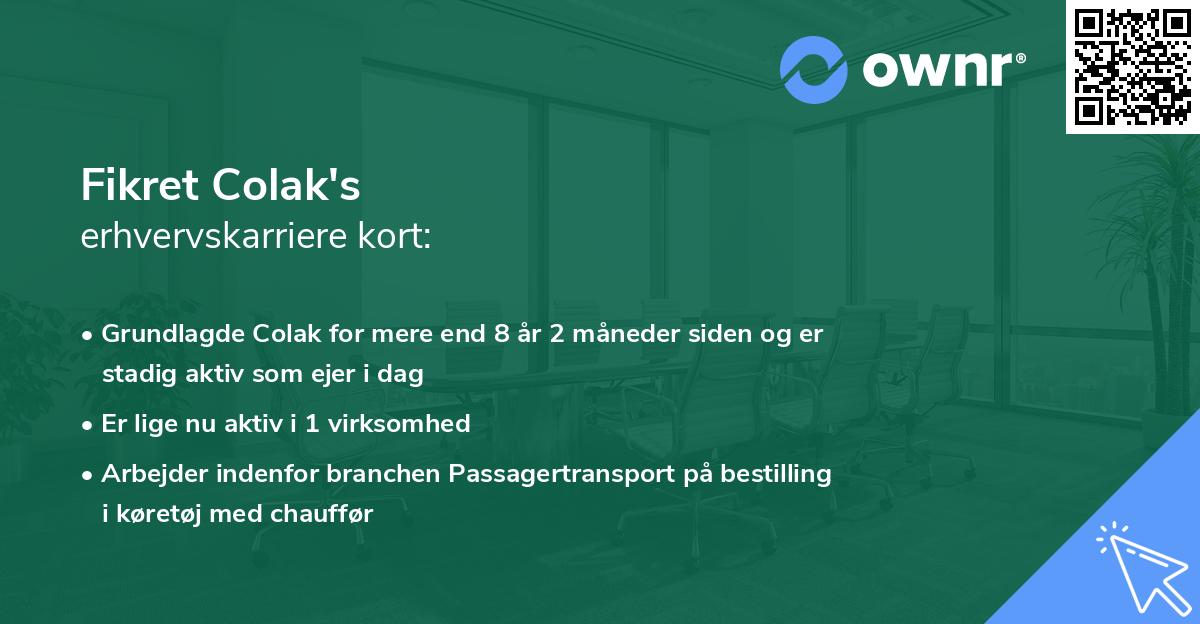 ownr®

Fikret Colak's
erhvervskarriere kort:

• Grundlagde Colak for mere end 8 år 2 måneder siden og er stadig aktiv som ejer i dag
• Er lige nu aktiv i 1 virksomhed
• Arbejder indenfor branchen Passagertransport på bestilling i køretøj med chauffør